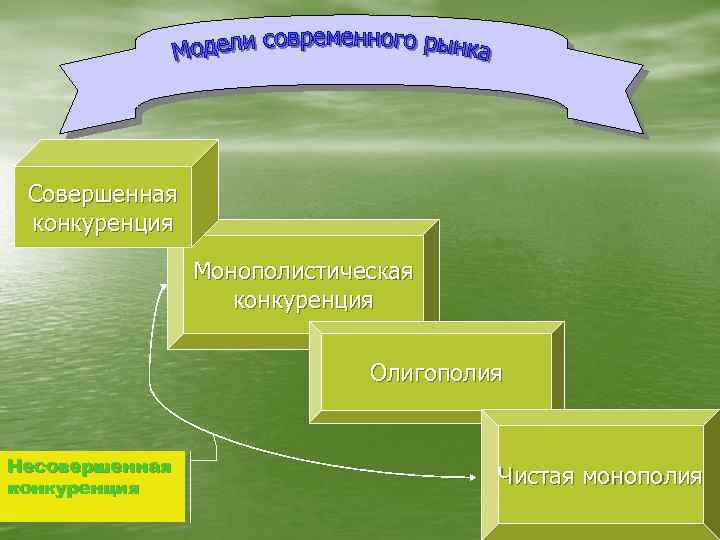 Модели современного рынка

Совершенная конкуренция

Монополистическая конкуренция

Олигополия

Чистая монополия

Несовершенная конкуренция